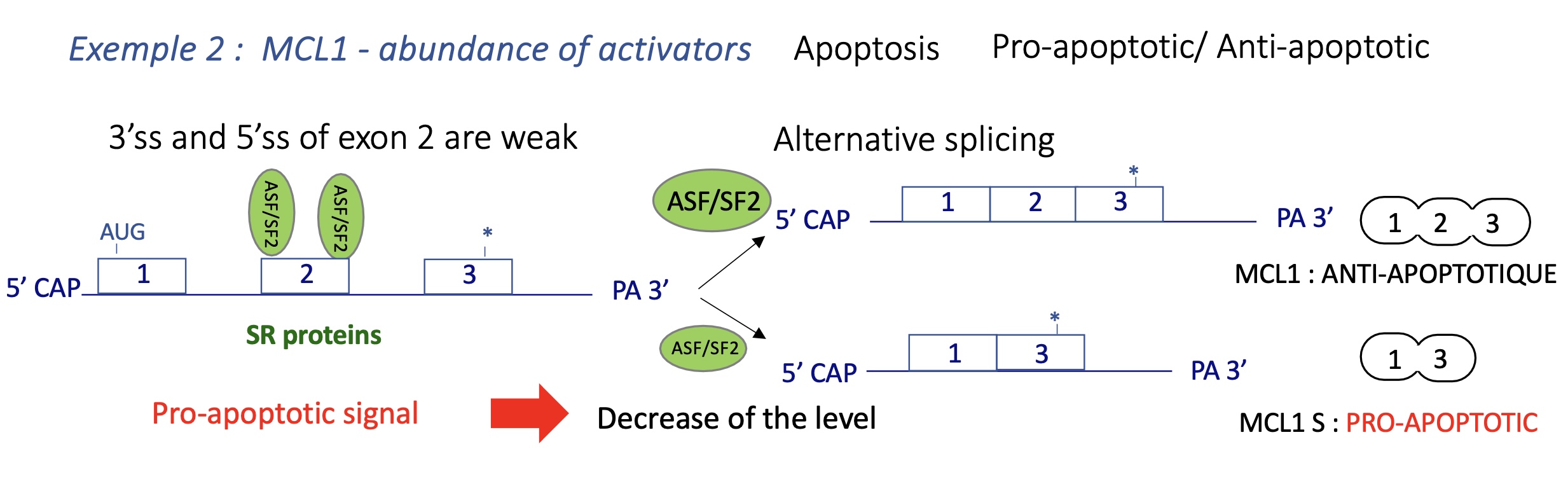 Exemple 2 : MCL1 - abundance of activators Apoptosis Pro-apoptotic/ Anti-apoptotic

3’ss and 5’ss of exon 2 are weak

ASF/SF2 ASF/SF2

AUG

*

5’ CAP 1 2 3 PA 3’

SR proteins

Pro-apoptotic signal

Alternative splicing

ASF/SF2

*

5’ CAP 1 2 3 PA 3’

1 2 3

MCL1 : ANTI-APOPTOTIQUE

ASF/SF2

*

5’ CAP 1 3 PA 3’

1 3

Decrease of the level

MCL1 S : PRO-APOPTOTIC